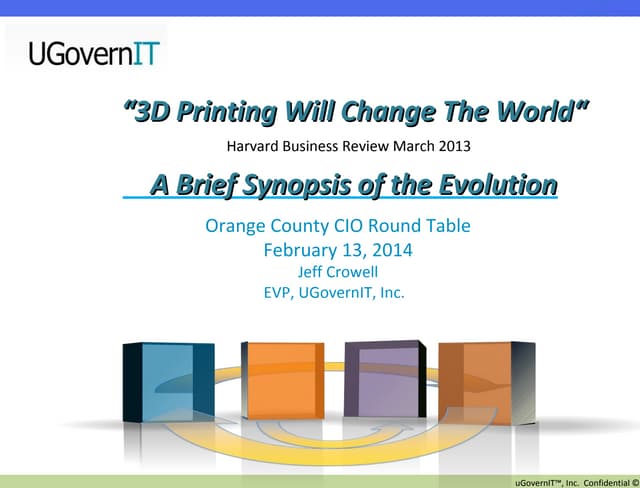 UGovernIT

"3D Printing Will Change The World"

Harvard Business Review March 2013

A Brief Synopsis of the Evolution

Orange County CIO Round Table
February 13, 2014
Jeff Crowell
EVP, UGovernIT, Inc.

uGovernIT™, Inc. Confidential ©